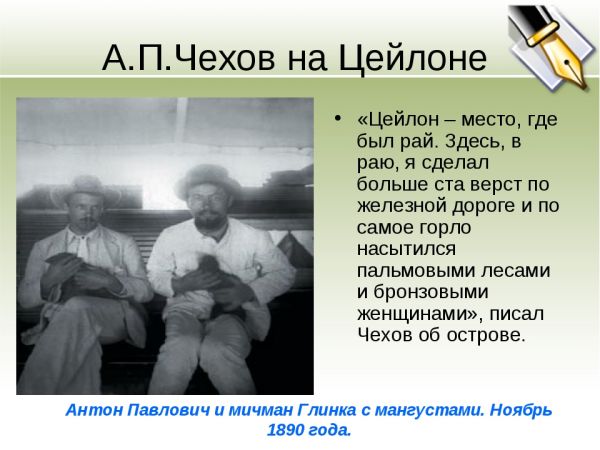 А.П.Чехов на Цейлоне

• «Цейлон – место, где был рай. Здесь, в раю, я сделал больше ста верст по железной дороге и по самое горло насытился пальмовыми лесами и бронзовыми женщинами», писал Чехов об острове.

Антон Павлович и мичман Глинка с мангустами. Ноябрь 1890 года.